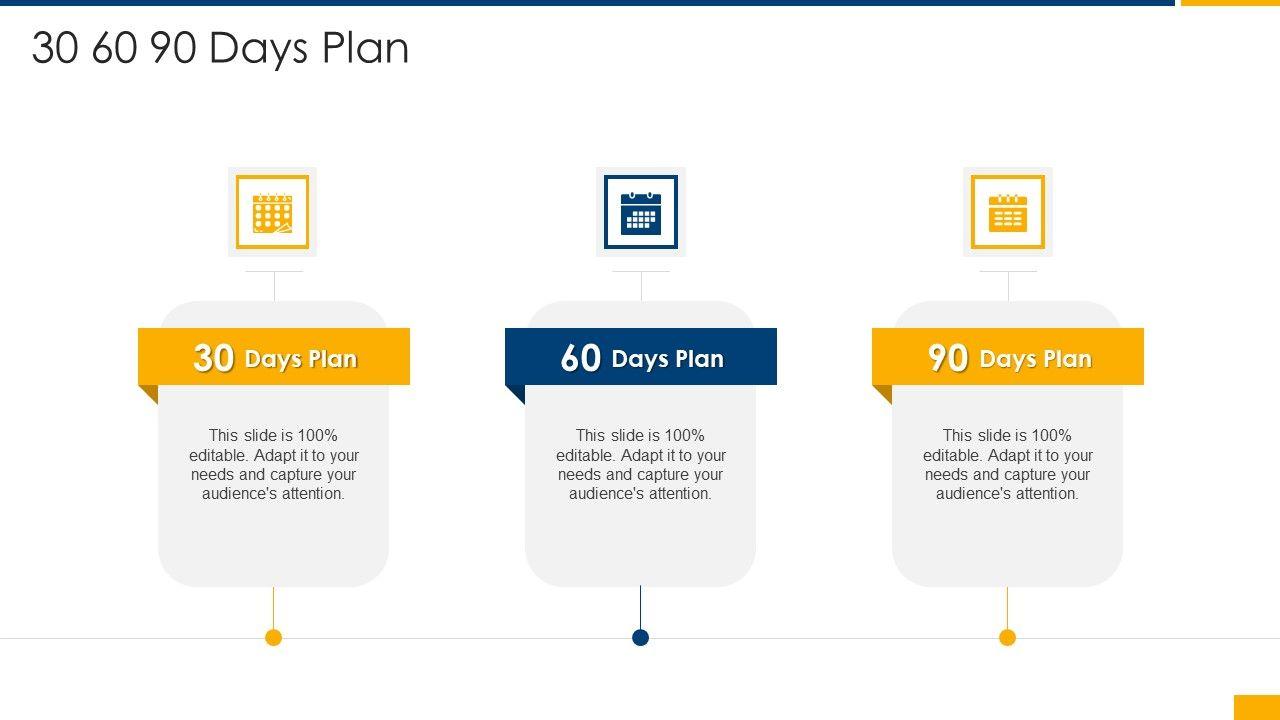 30 60 90 Days Plan

30 Days Plan

This slide is 100% editable. Adapt it to your needs and capture your audience's attention.

60 Days Plan

This slide is 100% editable. Adapt it to your needs and capture your audience's attention.

90 Days Plan

This slide is 100% editable. Adapt it to your needs and capture your audience's attention.